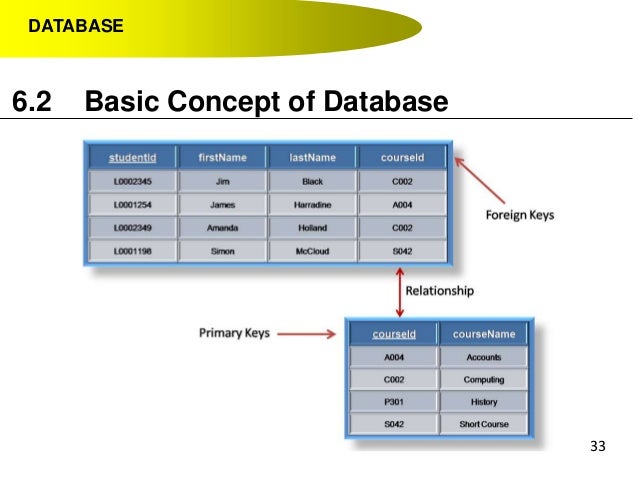 DATABASE

6.2 Basic Concept of Database

| studentId | firstName | lastName | courseId |
|---|---|---|---|
| L0002345 | Jim | Black | C002 |
| L0001254 | James | Harradine | A004 |
| L0002349 | Amanda | Holland | C002 |
| L0001198 | Simon | McCloud | S042 |

Foreign Keys

Relationship

Primary Keys

| courseId | courseName |
|---|---|
| A004 | Accounts |
| C002 | Computing |
| P301 | History |
| S042 | Short Course |

33